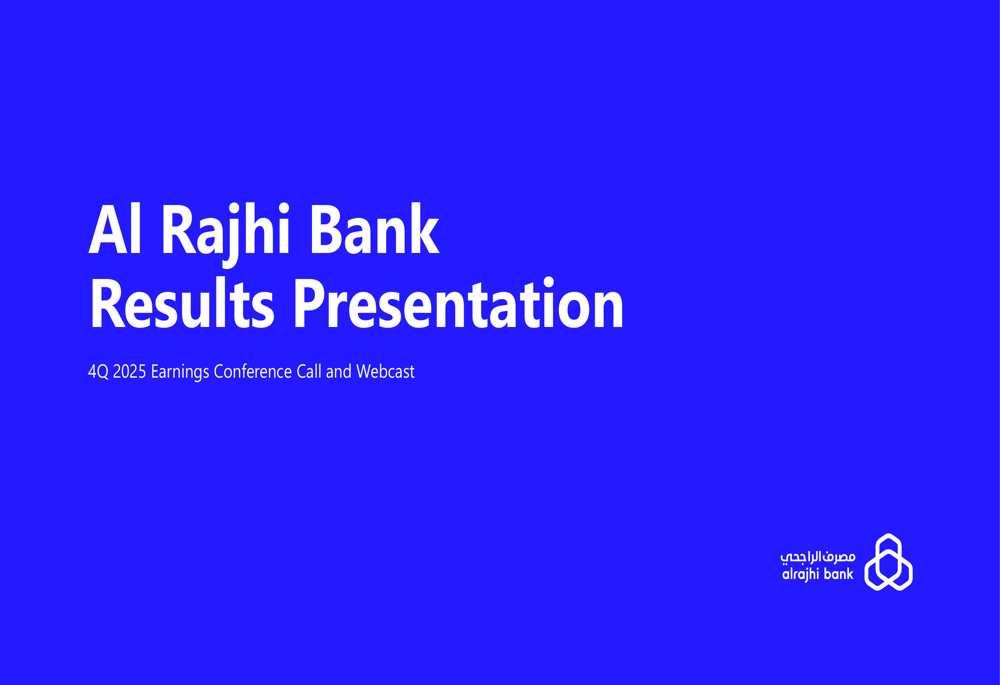 Al Rajhi Bank
Results Presentation

4Q 2025 Earnings Conference Call and Webcast

مصرف الراجحي
alrajhi bank